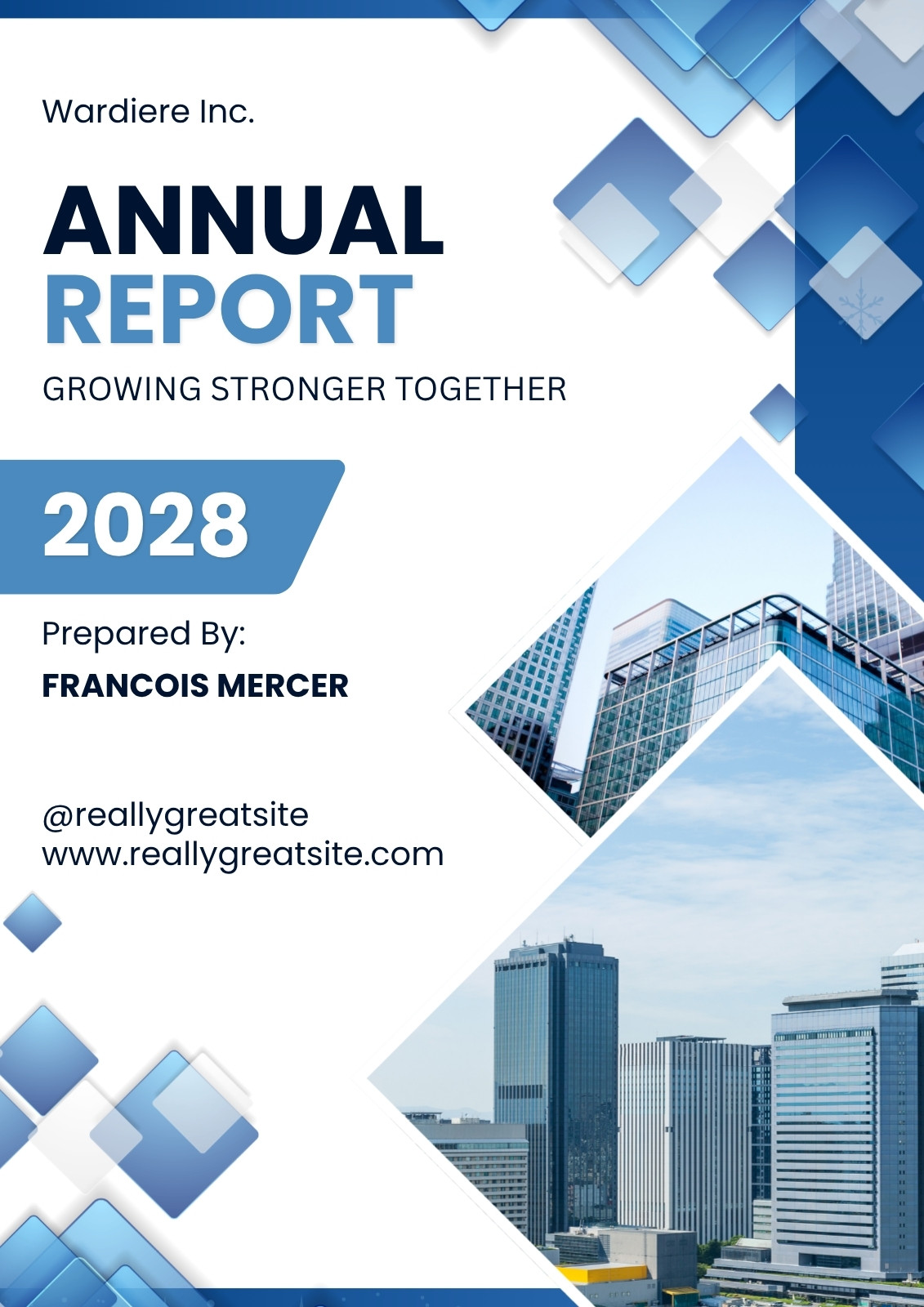 Wardiere Inc.

ANNUAL
REPORT

GROWING STRONGER TOGETHER

2028

Prepared By:

FRANCOIS MERCER

@reallygreatsite
www.reallygreatsite.com